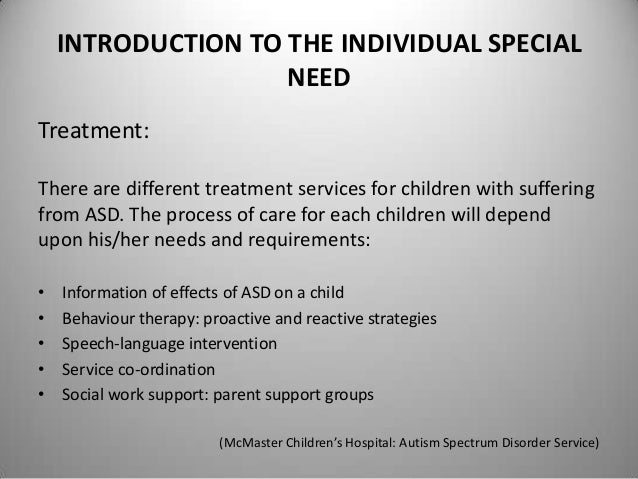 INTRODUCTION TO THE INDIVIDUAL SPECIAL NEED

Treatment:

There are different treatment services for children with suffering from ASD. The process of care for each children will depend upon his/her needs and requirements:

• Information of effects of ASD on a child
• Behaviour therapy: proactive and reactive strategies
• Speech-language intervention
• Service co-ordination
• Social work support: parent support groups

(McMaster Children's Hospital: Autism Spectrum Disorder Service)